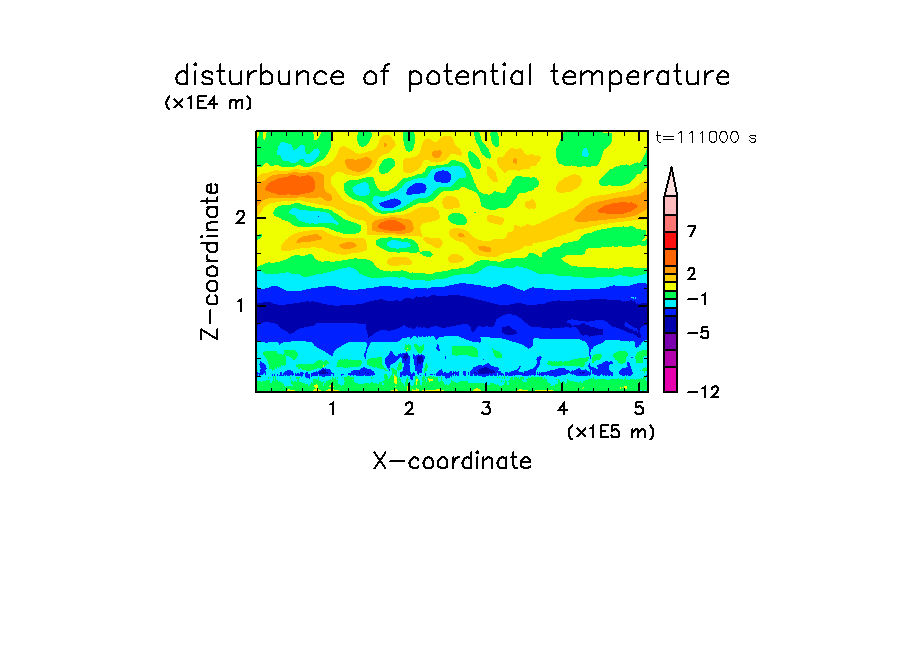 disturbunce of potential temperature
(x1E4 m)

t=111000 s

Z-coordinate

2
1

7
2
−1
−5
−12

1 2 3 4 5
(x1E5 m)
X-coordinate